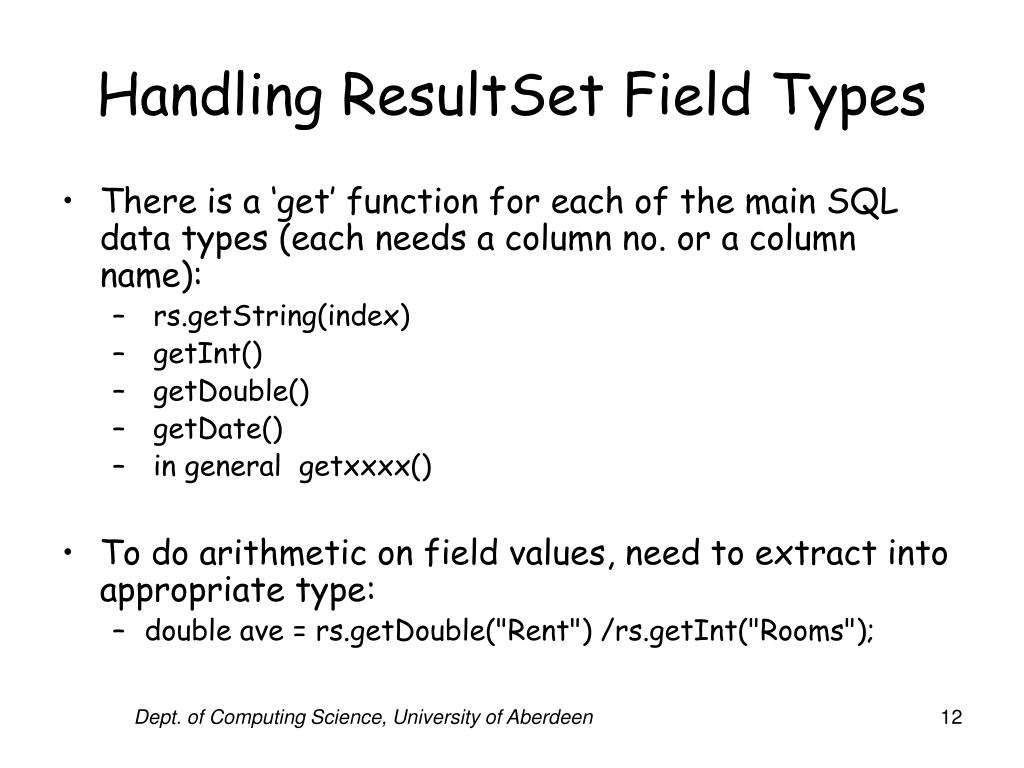 Handling ResultSet Field Types

• There is a ‘get’ function for each of the main SQL data types (each needs a column no. or a column name):
  – rs.getString(index)
  – getInt()
  – getDouble()
  – getDate()
  – in general getxxxx()

• To do arithmetic on field values, need to extract into appropriate type:
  – double ave = rs.getDouble("Rent") /rs.getInt("Rooms");

Dept. of Computing Science, University of Aberdeen

12